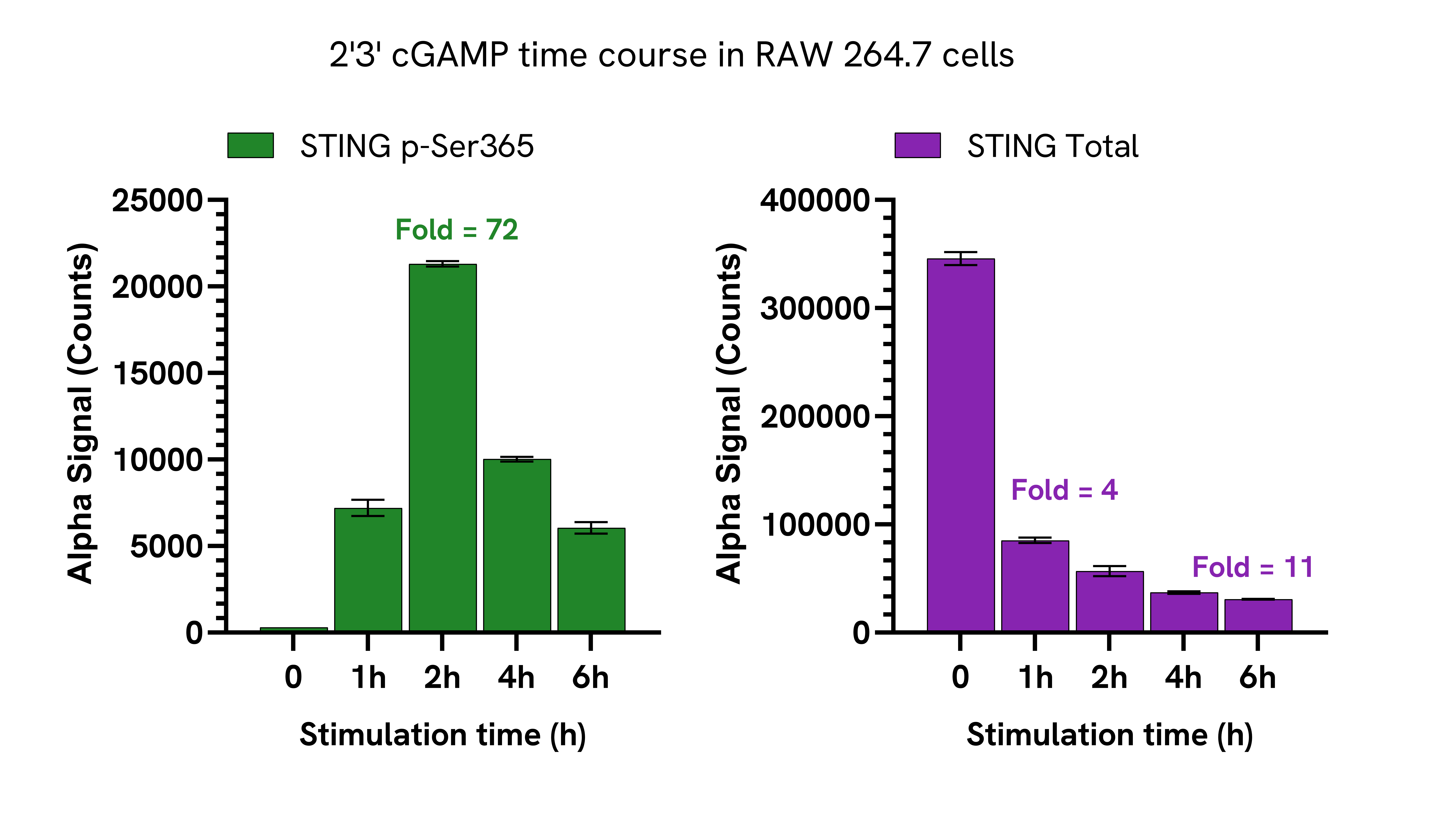 2'3' cGAMP time course in RAW 264.7 cells

STING p-Ser365

Alpha Signal (Counts)

25000
20000
15000
10000
5000
0

Fold = 72

0 1h 2h 4h 6h

Stimulation time (h)

STING Total

Alpha Signal (Counts)

400000
300000
200000
100000
0

Fold = 4

Fold = 11

0 1h 2h 4h 6h

Stimulation time (h)